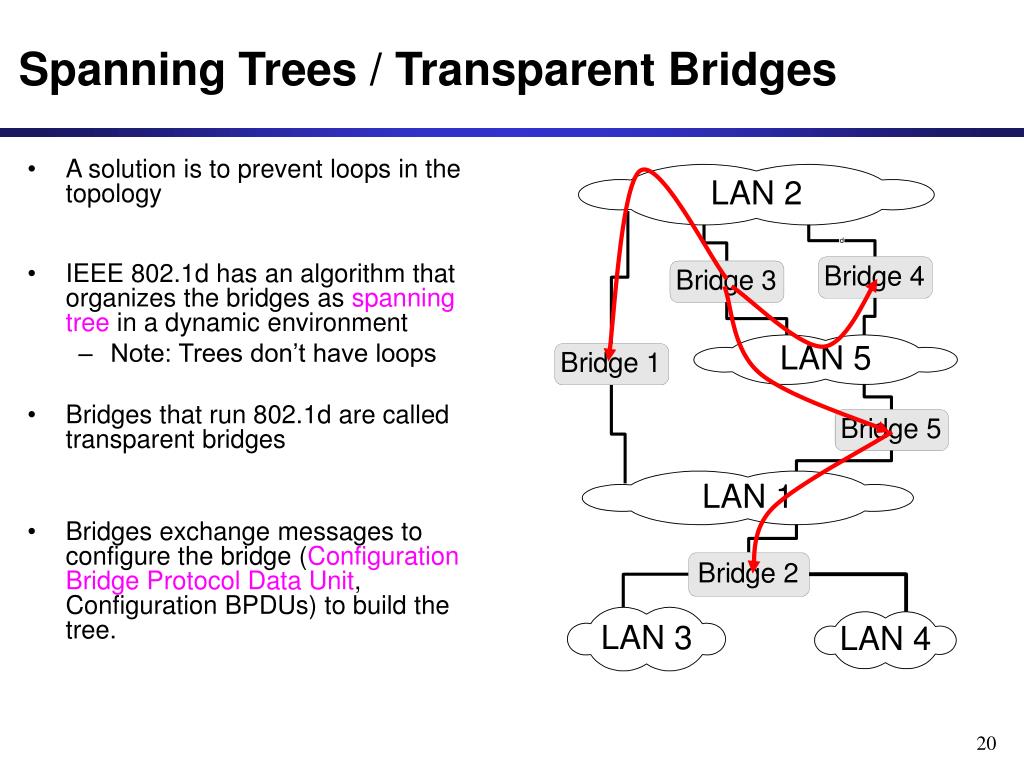 Spanning Trees / Transparent Bridges

• A solution is to prevent loops in the topology

• IEEE 802.1d has an algorithm that organizes the bridges as spanning tree in a dynamic environment
  – Note: Trees don't have loops

• Bridges that run 802.1d are called transparent bridges

• Bridges exchange messages to configure the bridge (Configuration Bridge Protocol Data Unit, Configuration BPDUs) to build the tree.

LAN 2
Bridge 3
Bridge 4
Bridge 1
LAN 5
Bridge 5
LAN 1
Bridge 2
LAN 3
LAN 4

20